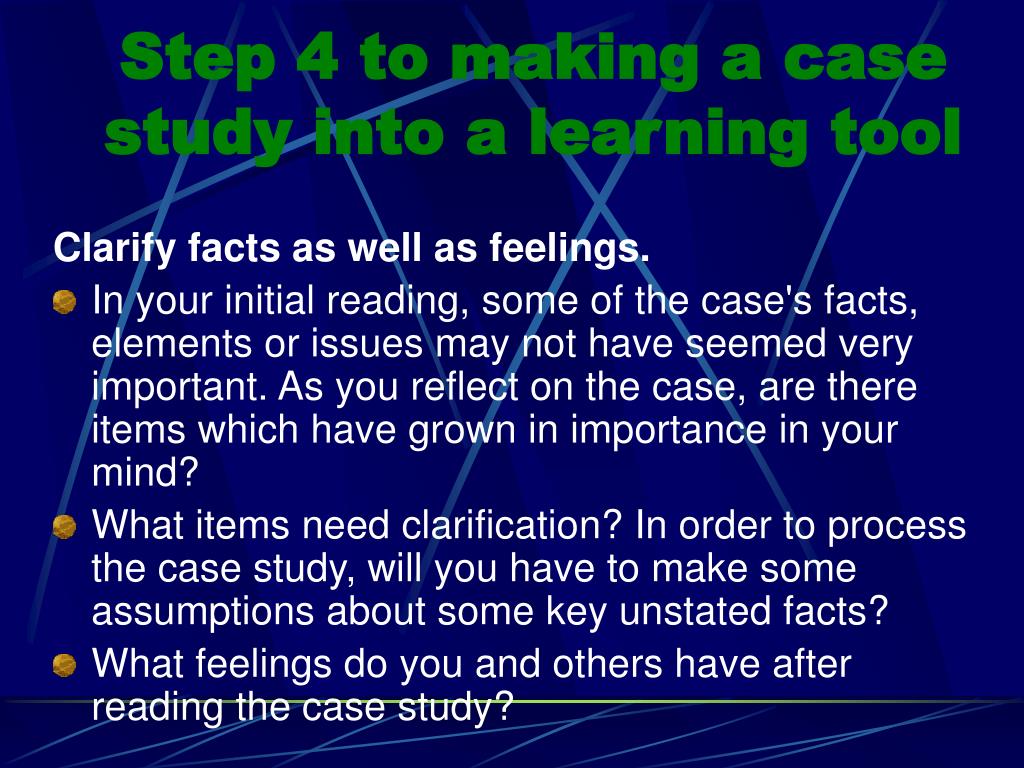 Step 4 to making a case study into a learning tool

Clarify facts as well as feelings.

In your initial reading, some of the case's facts, elements or issues may not have seemed very important. As you reflect on the case, are there items which have grown in importance in your mind?

What items need clarification? In order to process the case study, will you have to make some assumptions about some key unstated facts?

What feelings do you and others have after reading the case study?